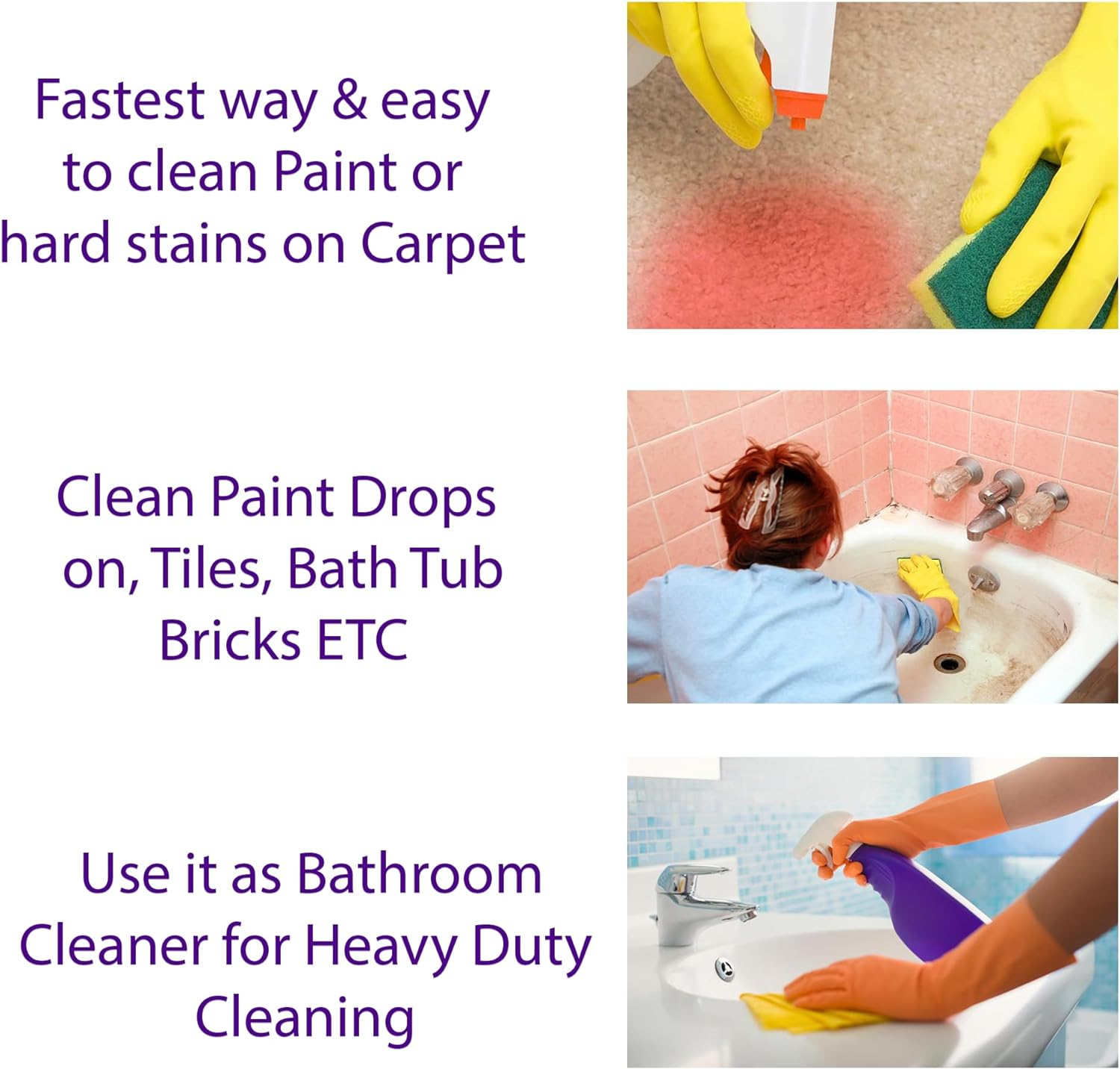 Fastest way & easy to clean Paint or hard stains on Carpet

Clean Paint Drops on, Tiles, Bath Tub Bricks ETC

Use it as Bathroom Cleaner for Heavy Duty Cleaning